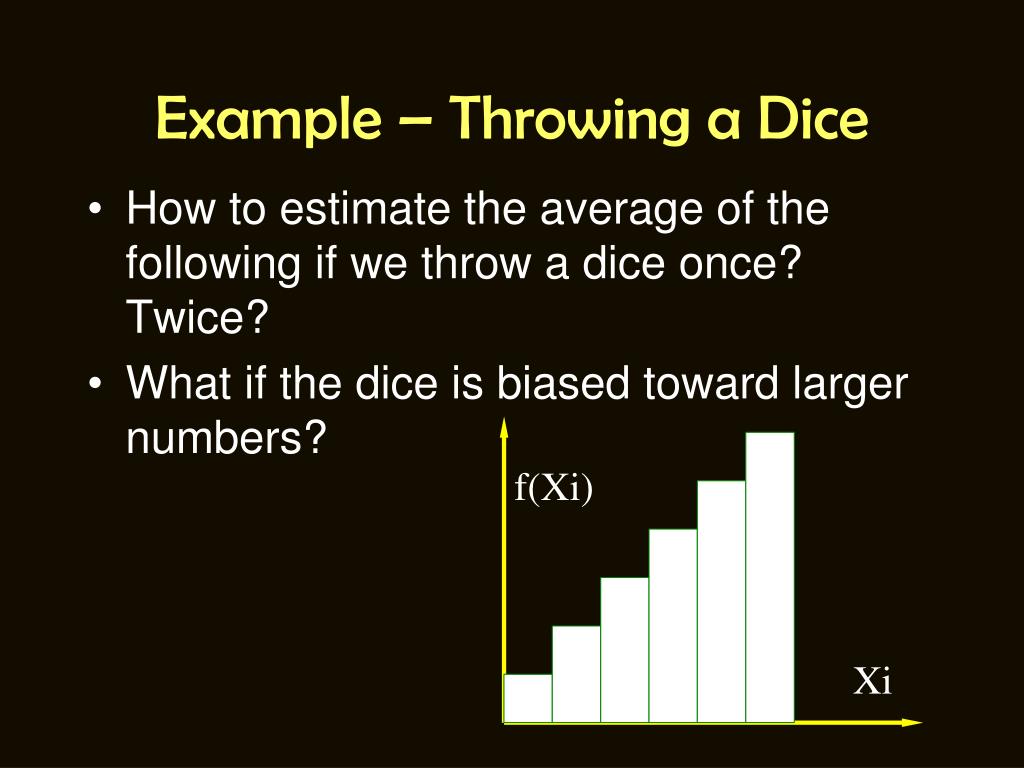 Example – Throwing a Dice

• How to estimate the average of the following if we throw a dice once? Twice?
• What if the dice is biased toward larger numbers?

f(Xi)

Xi